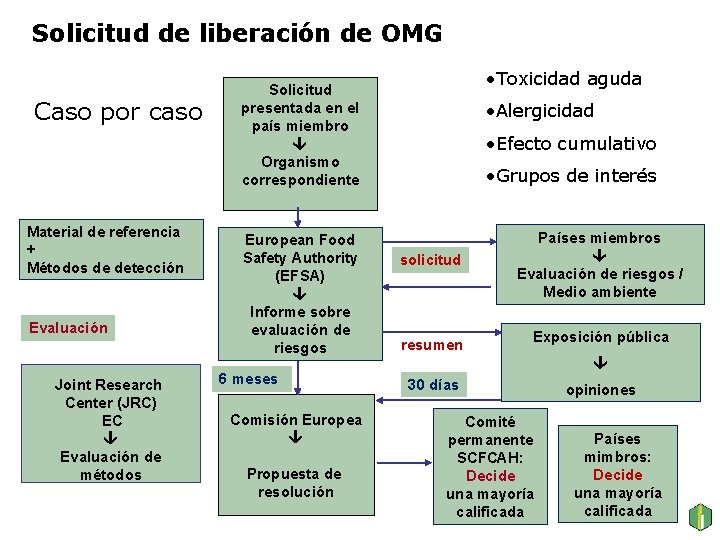 Solicitud de liberación de OMG

Caso por caso

Solicitud presentada en el país miembro
↓
Organismo correspondiente

•Toxicidad aguda
•Alergicidad
•Efecto cumulativo
•Grupos de interés

Material de referencia
+
Métodos de detección

European Food Safety Authority (EFSA)
↓
Informe sobre evaluación de riesgos

solicitud

Países miembros
↓
Evaluación de riesgos / Medio ambiente

Evaluación

resumen

Exposición pública
↓
opiniones

Joint Research Center (JRC)
EC
↓
Evaluación de métodos

6 meses

30 días

Comisión Europea
↓
Propuesta de resolución

Comité permanente SCFCAH: Decide una mayoría calificada

Países mimbros: Decide una mayoría calificada